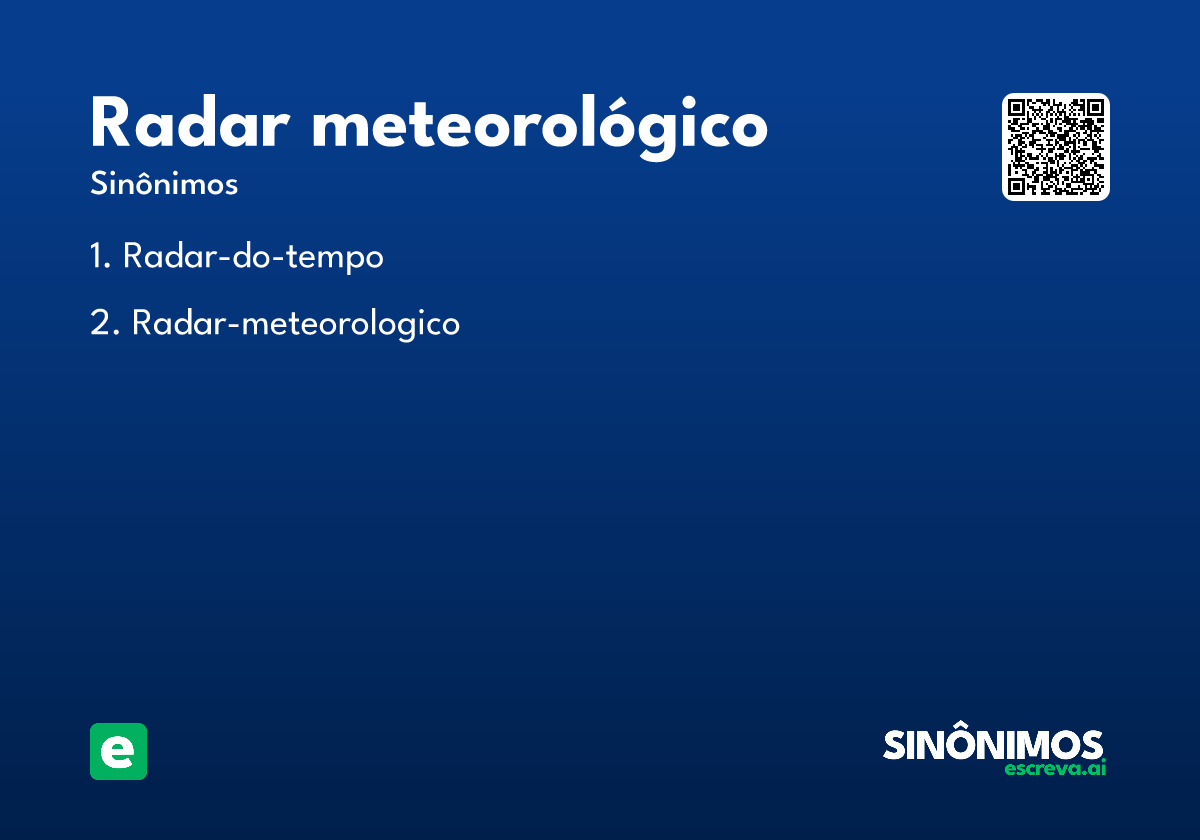 Radar meteorológico

Sinônimos

1. Radar-do-tempo

2. Radar-meteorologico

e

SINÔNIMOS
escreva.ai